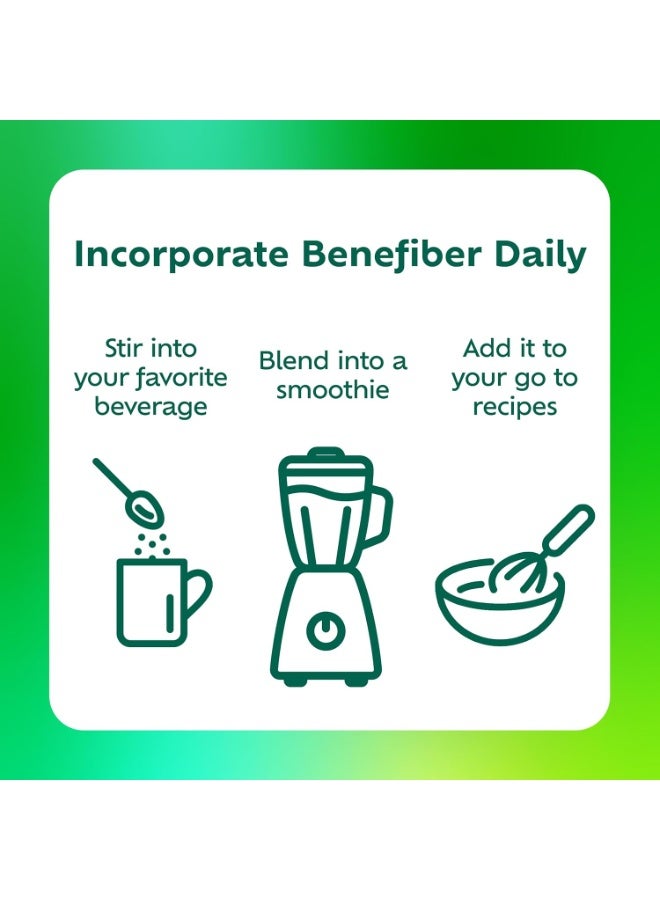 Incorporate Benefiber Daily

Stir into your favorite beverage

Blend into a smoothie

Add it to your go to recipes